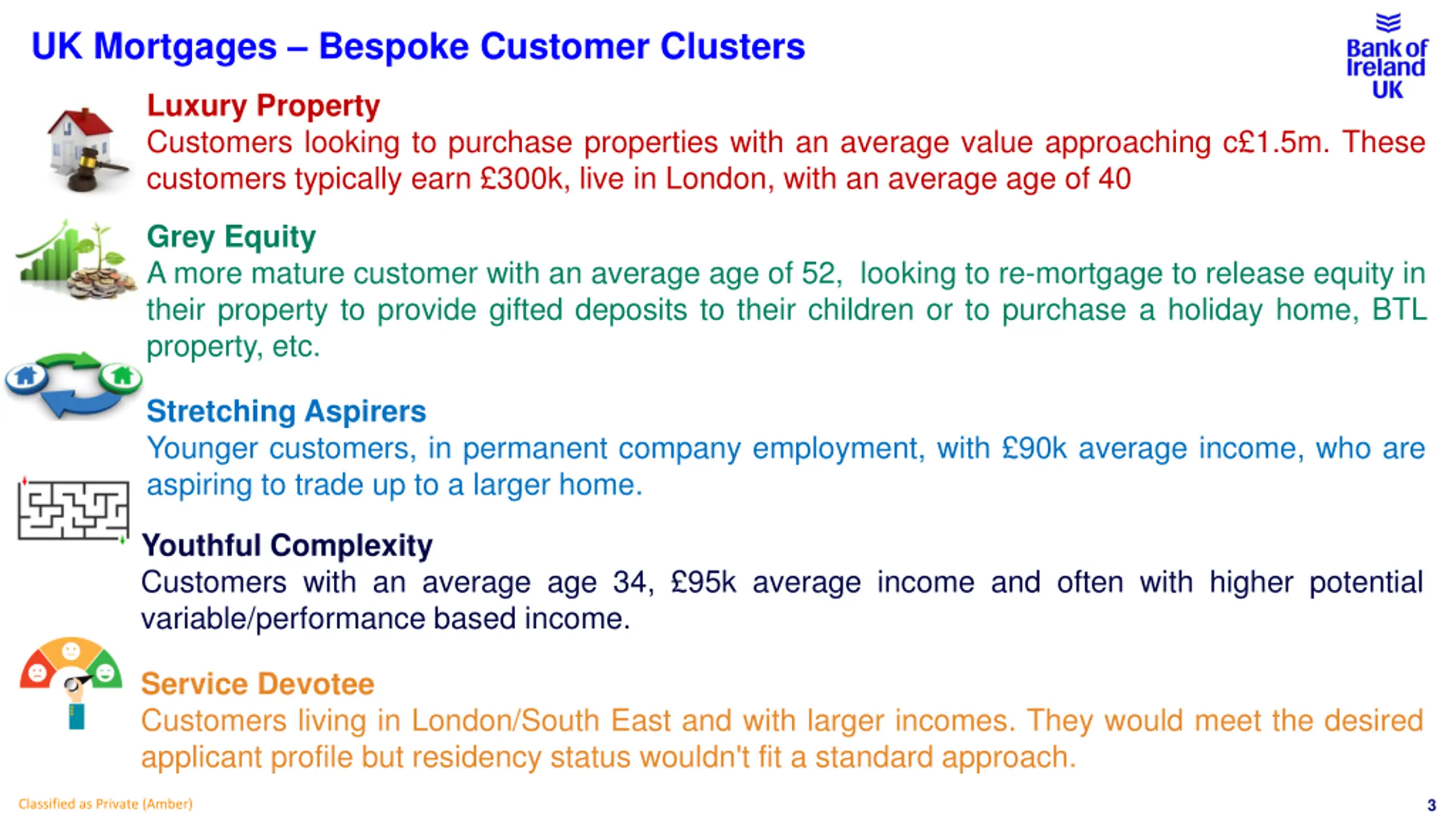 UK Mortgages – Bespoke Customer Clusters

Bank of Ireland UK

Luxury Property
Customers looking to purchase properties with an average value approaching c£1.5m. These customers typically earn £300k, live in London, with an average age of 40

Grey Equity
A more mature customer with an average age of 52, looking to re-mortgage to release equity in their property to provide gifted deposits to their children or to purchase a holiday home, BTL property, etc.

Stretching Aspirers
Younger customers, in permanent company employment, with £90k average income, who are aspiring to trade up to a larger home.

Youthful Complexity
Customers with an average age 34, £95k average income and often with higher potential variable/performance based income.

Service Devotee
Customers living in London/South East and with larger incomes. They would meet the desired applicant profile but residency status wouldn't fit a standard approach.

Classified as Private (Amber)

3